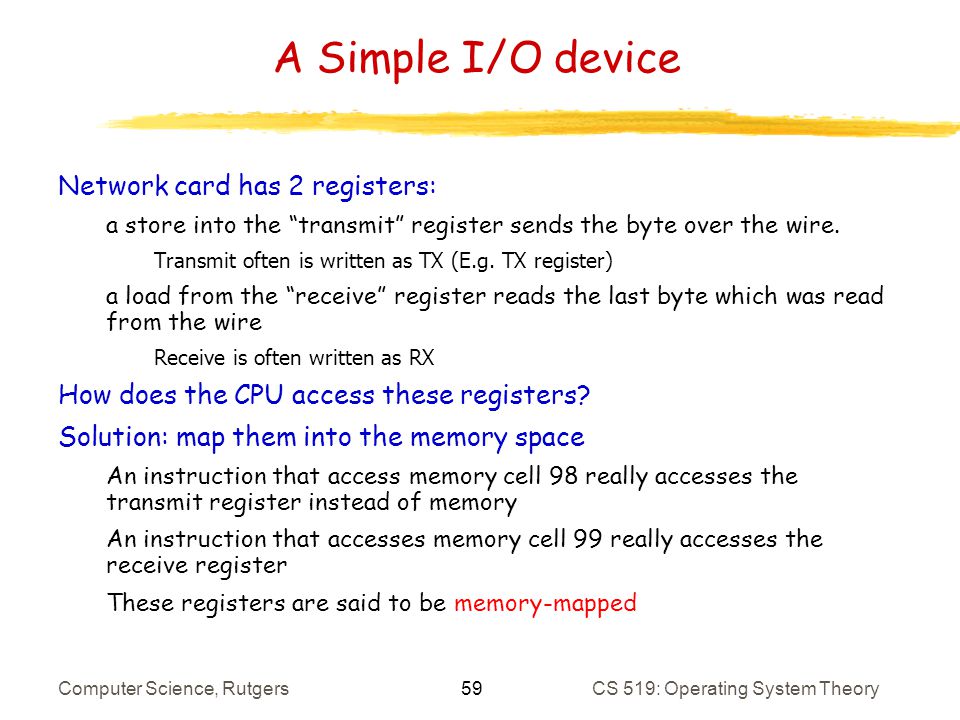 A Simple I/O device

Network card has 2 registers:

a store into the “transmit” register sends the byte over the wire.

Transmit often is written as TX (E.g. TX register)

a load from the “receive” register reads the last byte which was read from the wire

Receive is often written as RX

How does the CPU access these registers?

Solution: map them into the memory space

An instruction that access memory cell 98 really accesses the transmit register instead of memory

An instruction that accesses memory cell 99 really accesses the receive register

These registers are said to be memory-mapped

Computer Science, Rutgers

59

CS 519: Operating System Theory